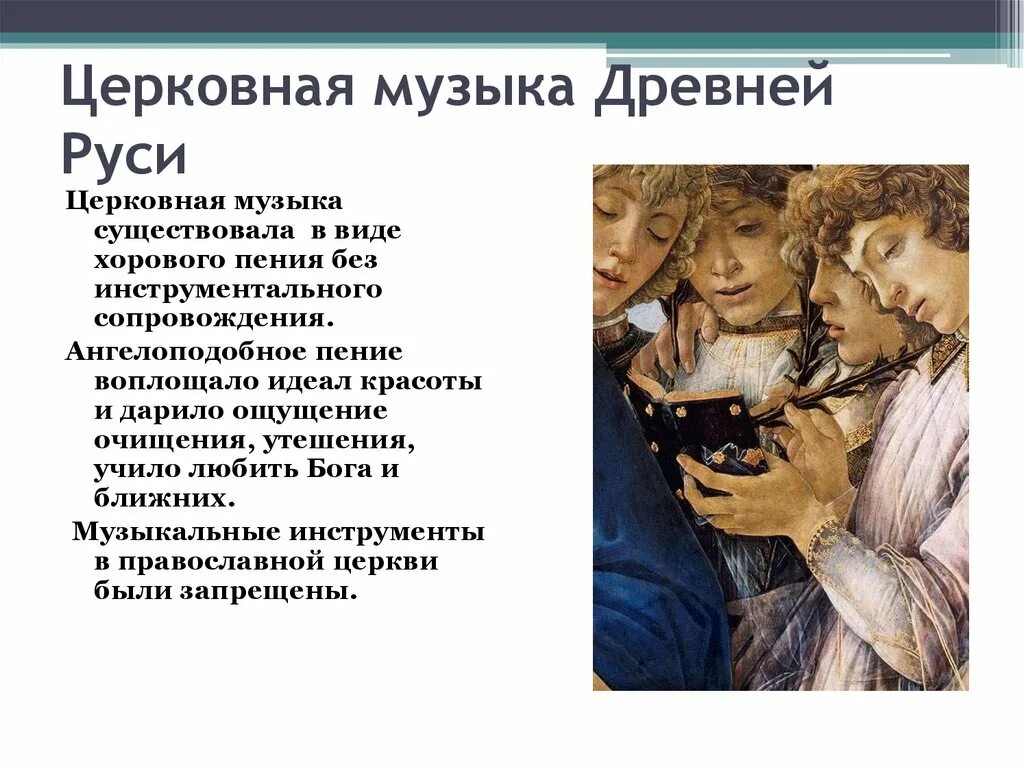 Церковная музыка Древней Руси

Церковная музыка существовала в виде хорового пения без инструментального сопровождения.

Ангелоподобное пение воплощало идеал красоты и дарило ощущение очищения, утешения, учило любить Бога и ближних.

Музыкальные инструменты в православной церкви были запрещены.